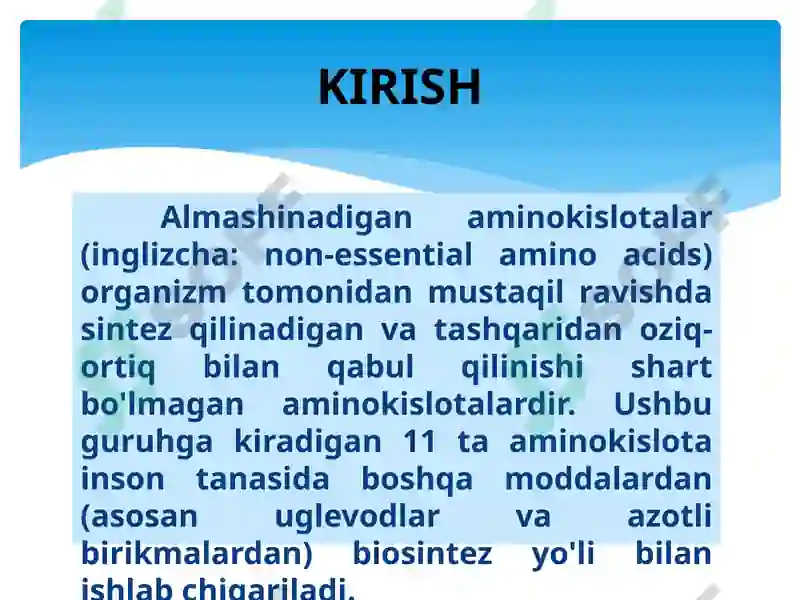 KIRISH

Almashinadigan aminokislotalar (inglizcha: non-essential amino acids) organizm tomonidan mustaqil ravishda sintez qilinadigan va tashqaridan oziq-ortiq bilan qabul qilinishi shart bo'lmagan aminokislotalardir. Ushbu guruhga kiradigan 11 ta aminokislota inson tanasida boshqa moddalardan (asosan uglevodlar va azotli birikmalardan) biosintez yo'li bilan ishlab chiqariladi.